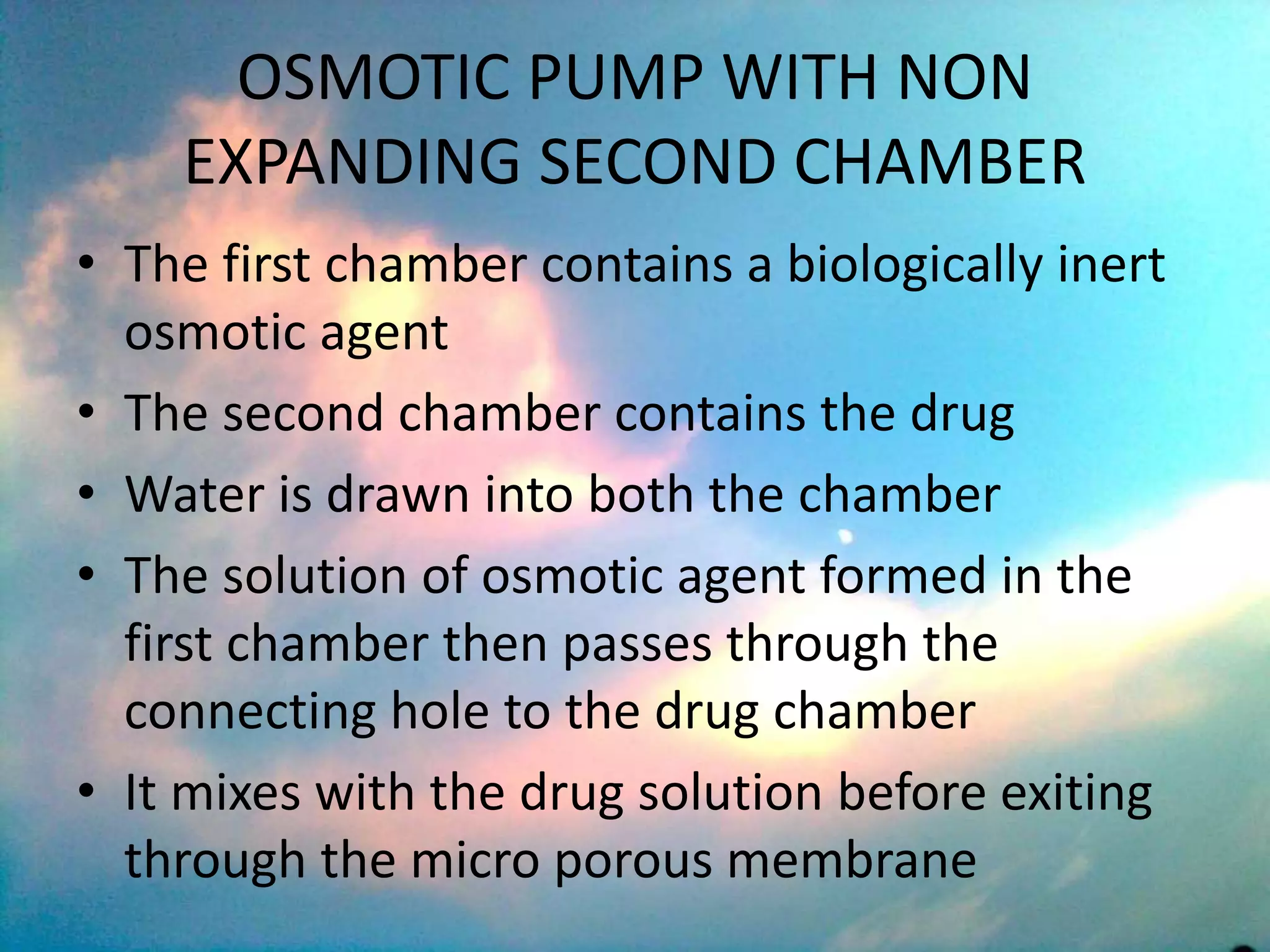 OSMOTIC PUMP WITH NON EXPANDING SECOND CHAMBER

• The first chamber contains a biologically inert osmotic agent
• The second chamber contains the drug
• Water is drawn into both the chamber
• The solution of osmotic agent formed in the first chamber then passes through the connecting hole to the drug chamber
• It mixes with the drug solution before exiting through the micro porous membrane